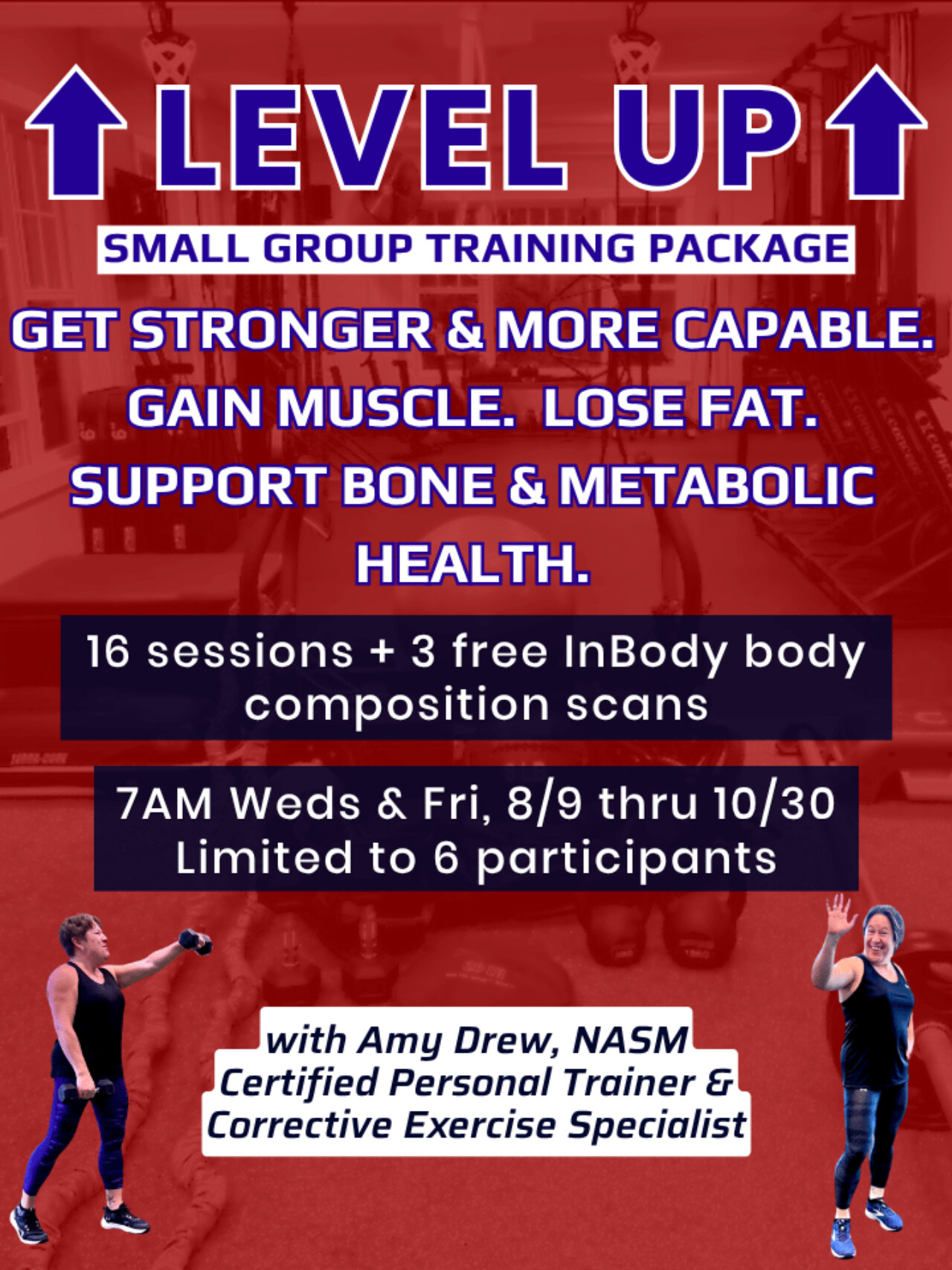 LEVEL UP

SMALL GROUP TRAINING PACKAGE

GET STRONGER & MORE CAPABLE. GAIN MUSCLE. LOSE FAT. SUPPORT BONE & METABOLIC HEALTH.

16 sessions + 3 free InBody body composition scans

7AM Weds & Fri, 8/9 thru 10/30
Limited to 6 participants

with Amy Drew, NASM Certified Personal Trainer & Corrective Exercise Specialist